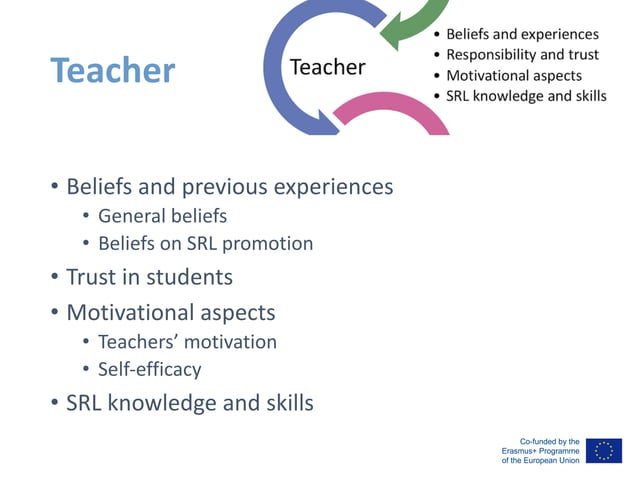 Teacher

Teacher

• Beliefs and experiences
• Responsibility and trust
• Motivational aspects
• SRL knowledge and skills

• Beliefs and previous experiences
  • General beliefs
  • Beliefs on SRL promotion
• Trust in students
• Motivational aspects
  • Teachers' motivation
  • Self-efficacy
• SRL knowledge and skills

Co-funded by the Erasmus+ Programme of the European Union